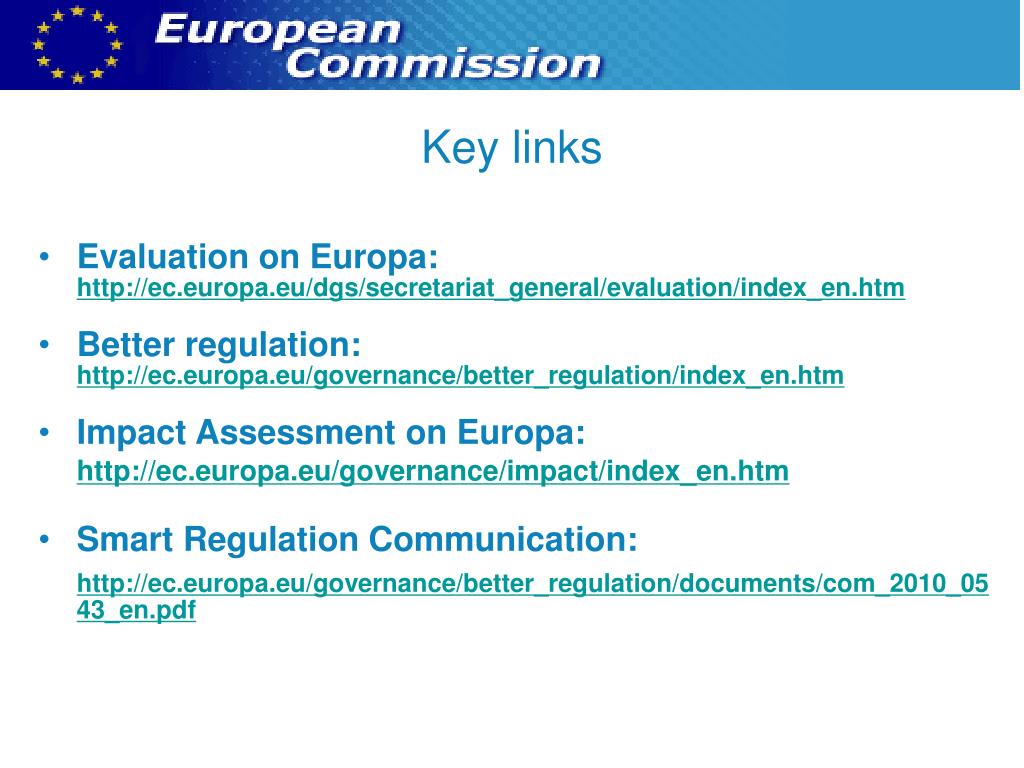 European Commission

Key links

• Evaluation on Europa: http://ec.europa.eu/dgs/secretariat_general/evaluation/index_en.htm

• Better regulation: http://ec.europa.eu/governance/better_regulation/index_en.htm

• Impact Assessment on Europa: http://ec.europa.eu/governance/impact/index_en.htm

• Smart Regulation Communication: http://ec.europa.eu/governance/better_regulation/documents/com_2010_0543_en.pdf